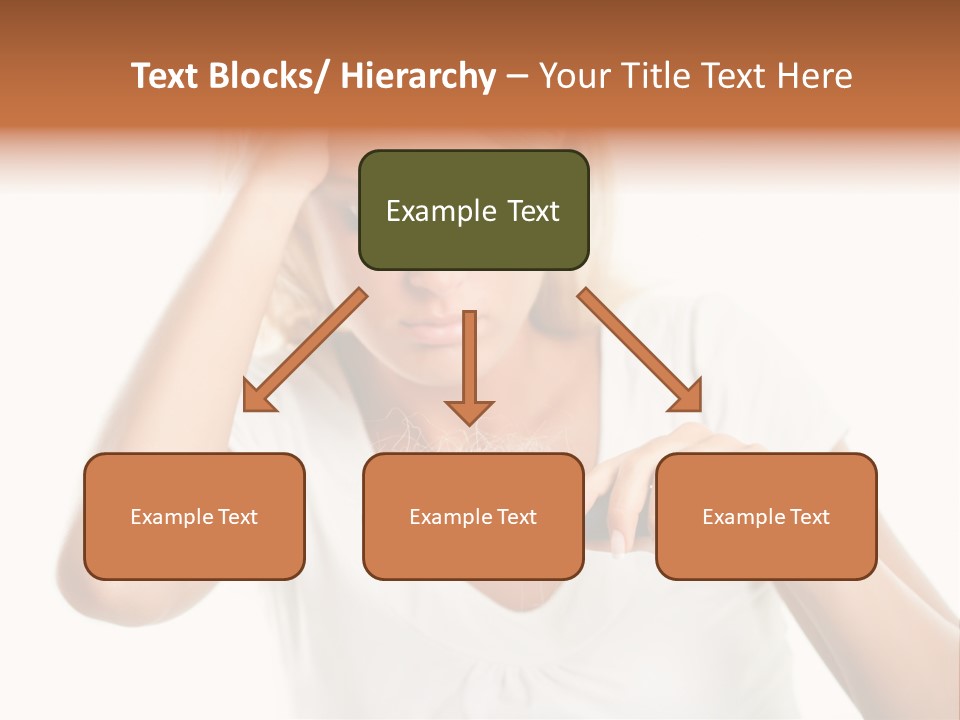 Text Blocks/ Hierarchy – Your Title Text Here

Example Text

Example Text

Example Text

Example Text